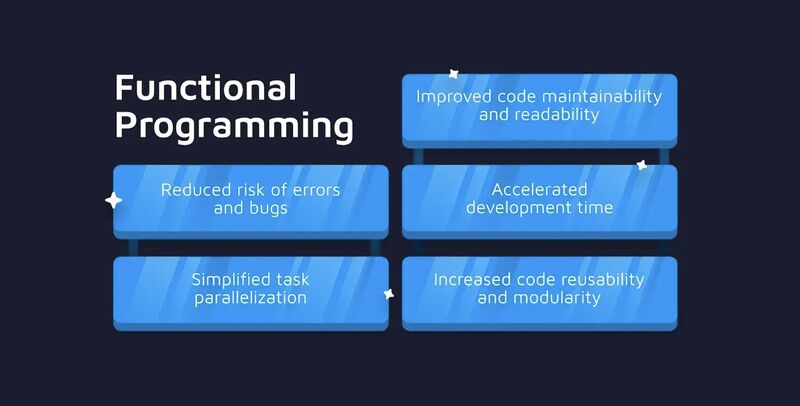 Functional Programming

Reduced risk of errors and bugs

Simplified task parallelization

Improved code maintainability and readability

Accelerated development time

Increased code reusability and modularity